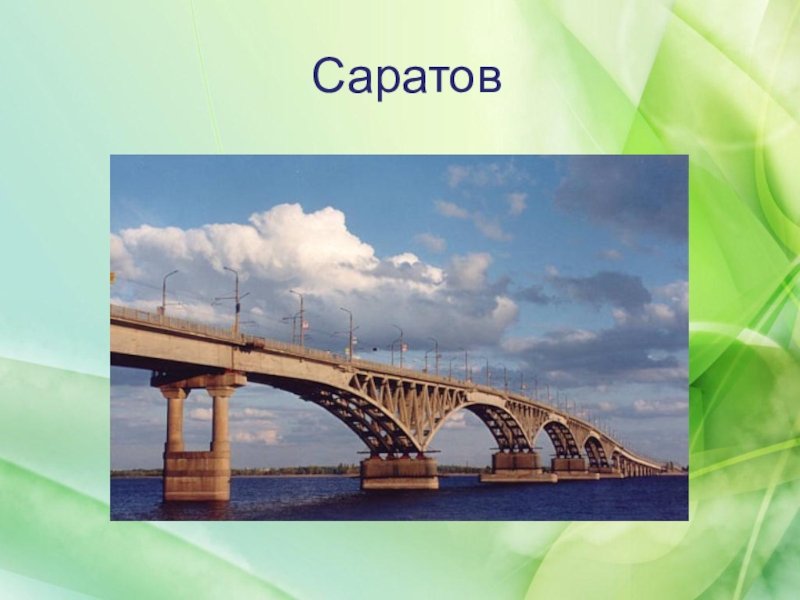 Саратов